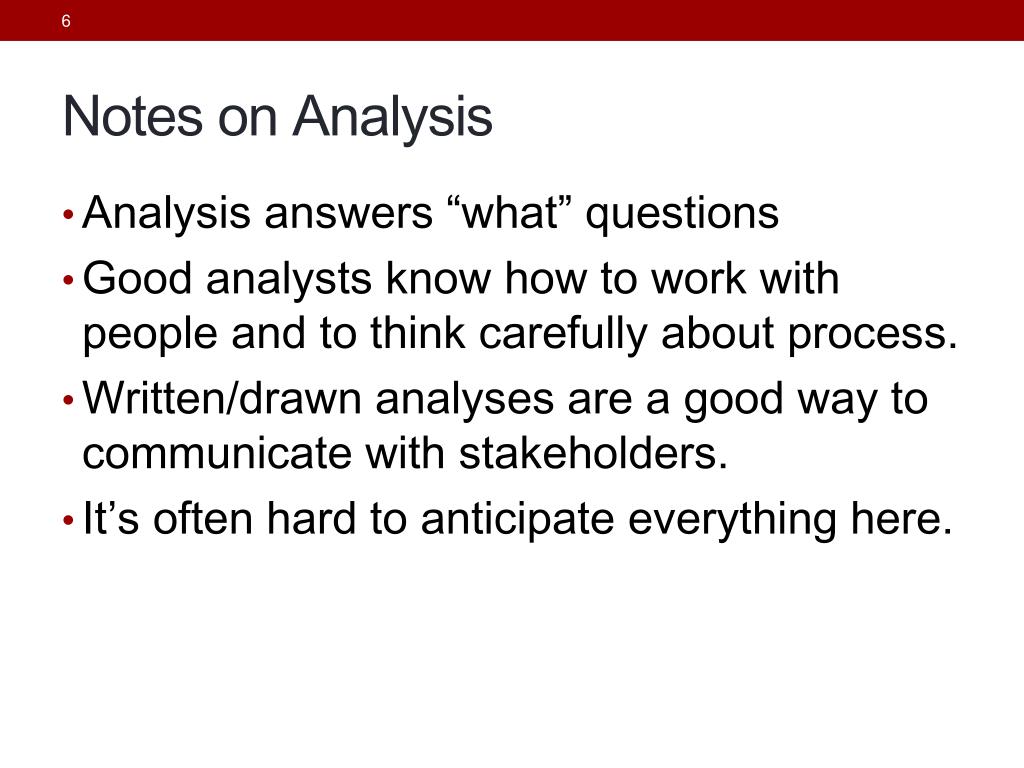 6

Notes on Analysis

• Analysis answers “what” questions
• Good analysts know how to work with people and to think carefully about process.
• Written/drawn analyses are a good way to communicate with stakeholders.
• It’s often hard to anticipate everything here.